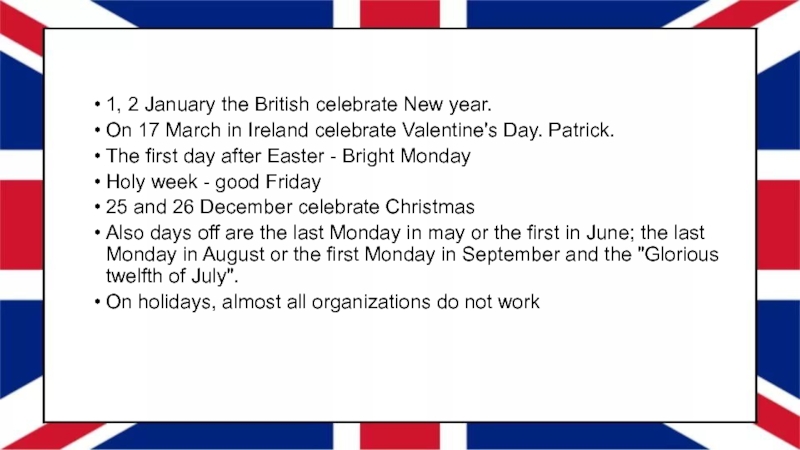 • 1, 2 January the British celebrate New year.
• On 17 March in Ireland celebrate Valentine's Day. Patrick.
• The first day after Easter - Bright Monday
• Holy week - good Friday
• 25 and 26 December celebrate Christmas
• Also days off are the last Monday in may or the first in June; the last Monday in August or the first Monday in September and the "Glorious twelfth of July".
• On holidays, almost all organizations do not work